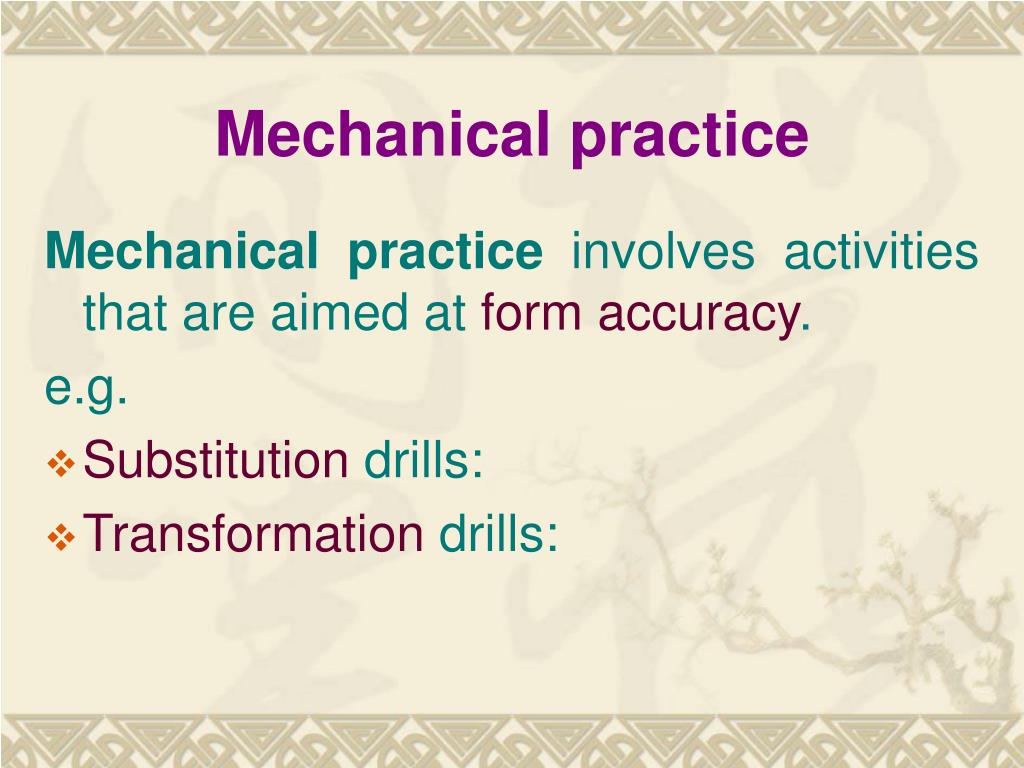 Mechanical practice

Mechanical practice involves activities that are aimed at form accuracy.

e.g.

❖ Substitution drills:

❖ Transformation drills: